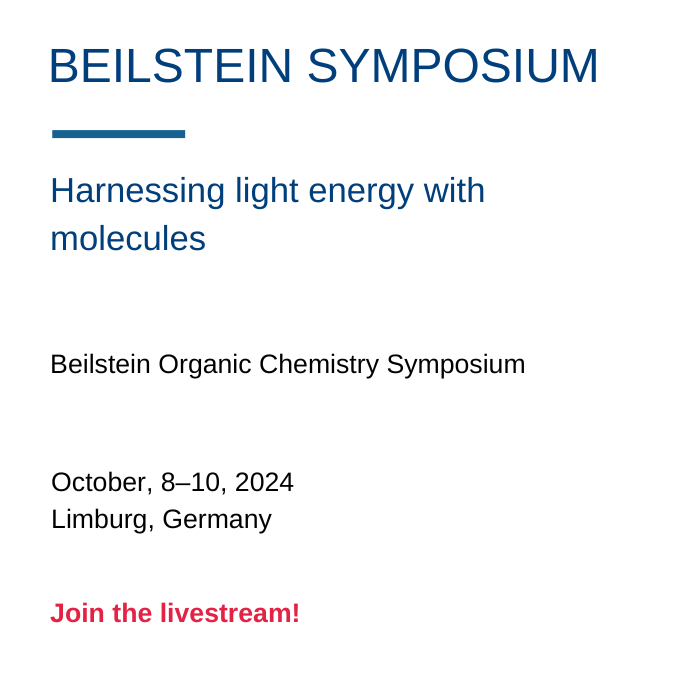 BEILSTEIN SYMPOSIUM

Harnessing light energy with molecules

Beilstein Organic Chemistry Symposium

October, 8–10, 2024
Limburg, Germany

Join the livestream!